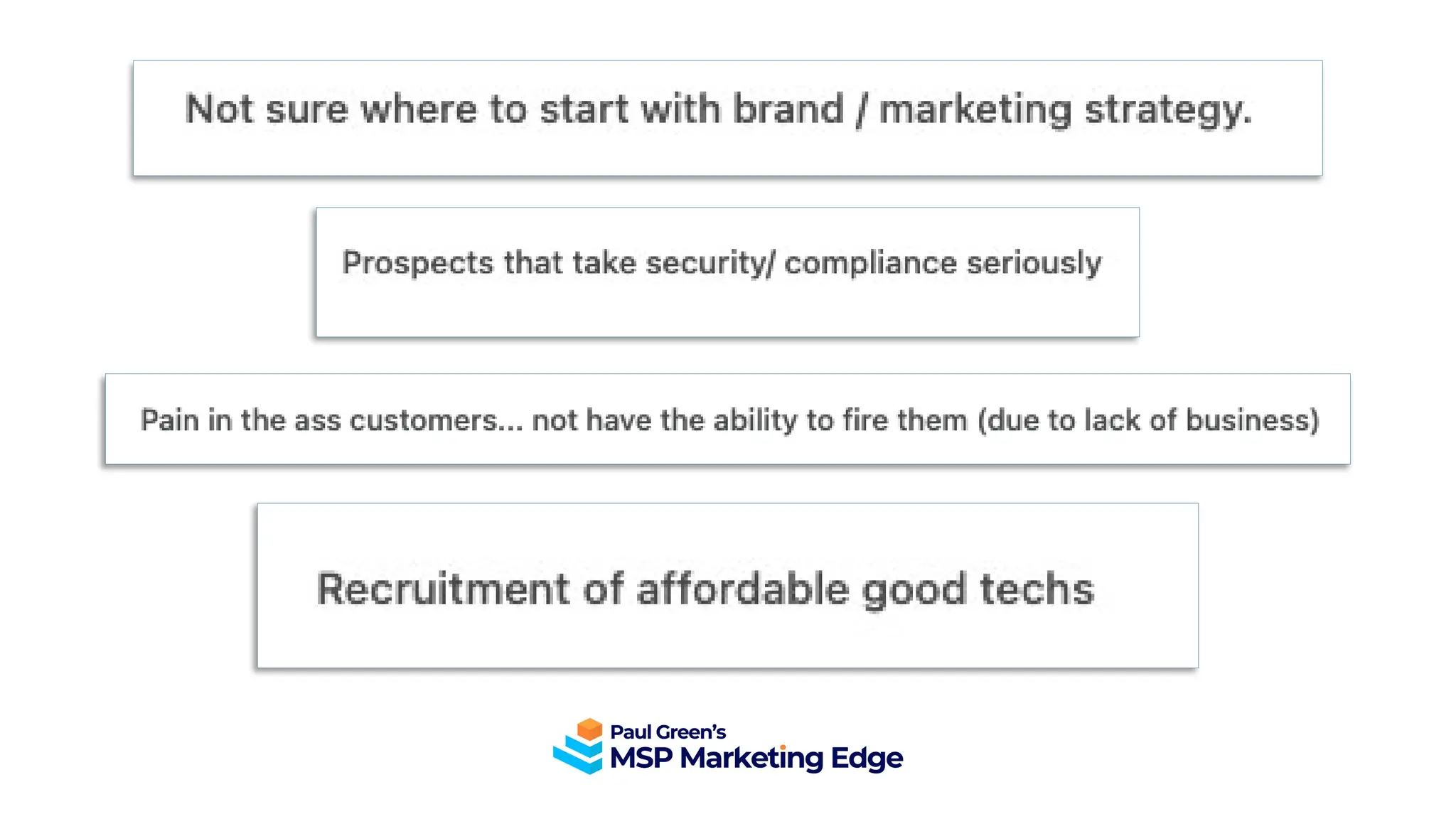 Not sure where to start with brand / marketing strategy.

Prospects that take security/ compliance seriously

Pain in the ass customers... not have the ability to fire them (due to lack of business)

Recruitment of affordable good techs

Paul Green's
MSP Marketing Edge